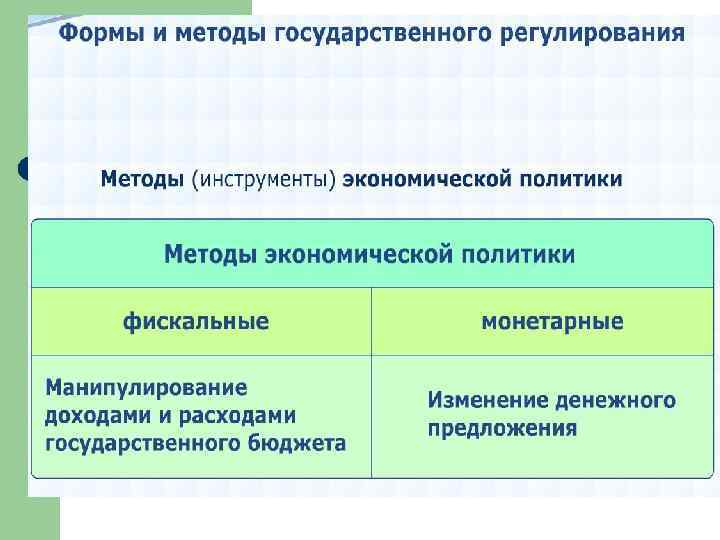 Формы и методы государственного регулирования

Методы (инструменты) экономической политики

| Методы экономической политики | |
|---|---|
| фискальные | монетарные |
| Манипулирование доходами и расходами государственного бюджета | Изменение денежного предложения |